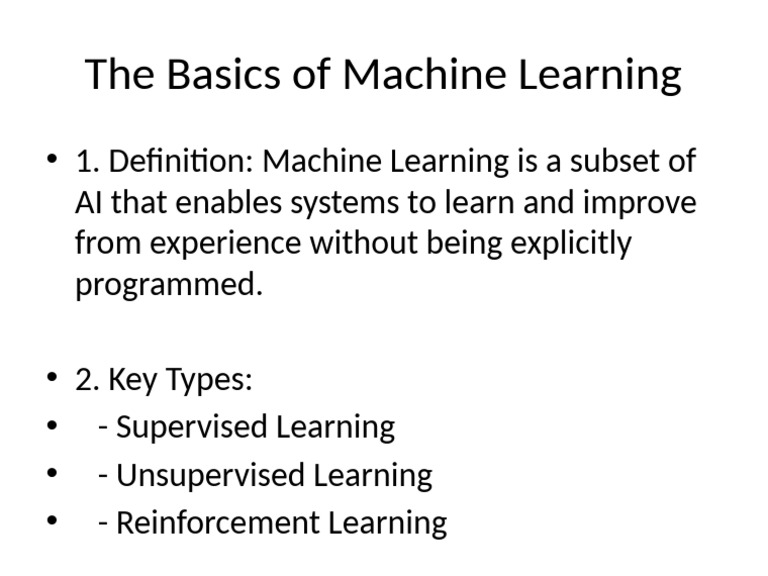 The Basics of Machine Learning

• 1. Definition: Machine Learning is a subset of AI that enables systems to learn and improve from experience without being explicitly programmed.

• 2. Key Types:
• - Supervised Learning
• - Unsupervised Learning
• - Reinforcement Learning